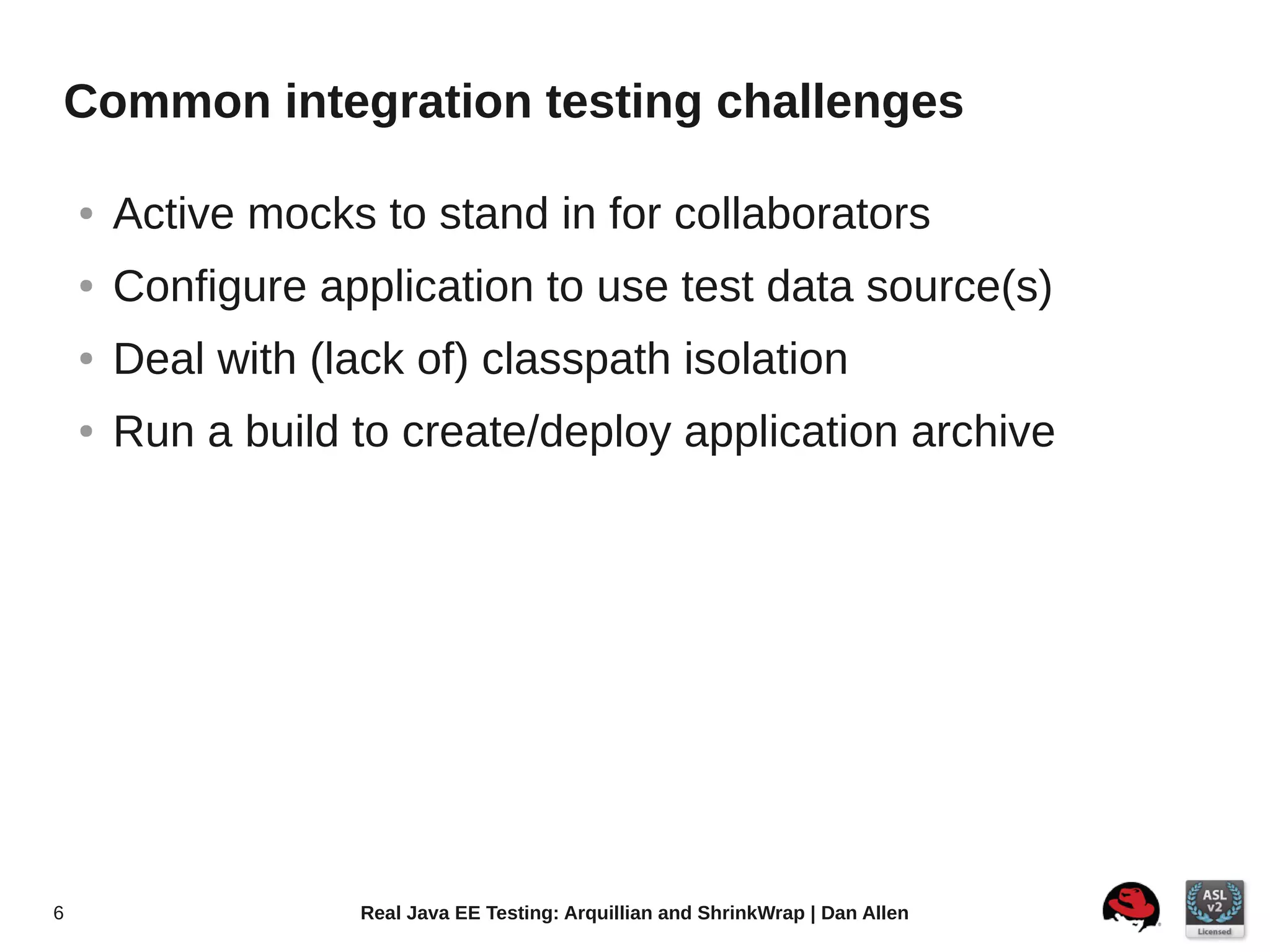 Common integration testing challenges

• Active mocks to stand in for collaborators
• Configure application to use test data source(s)
• Deal with (lack of) classpath isolation
• Run a build to create/deploy application archive

6

Real Java EE Testing: Arquillian and ShrinkWrap | Dan Allen

ASL v2 Licensed